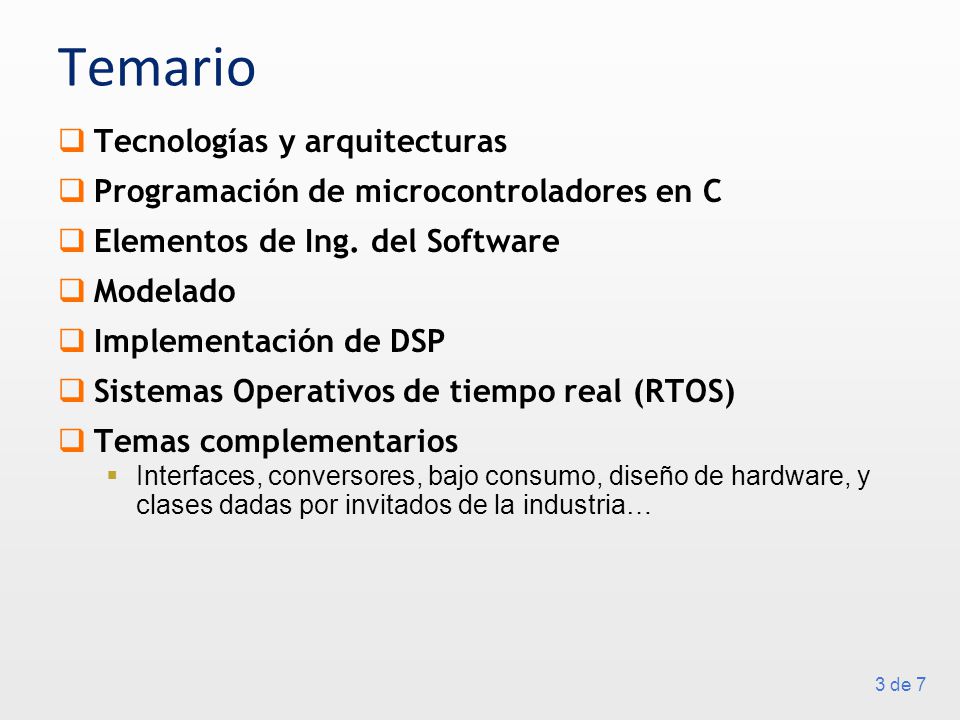 Temario

Tecnologías y arquitecturas

Programación de microcontroladores en C

Elementos de Ing. del Software

Modelado

Implementación de DSP

Sistemas Operativos de tiempo real (RTOS)

Temas complementarios

Interfaces, conversores, bajo consumo, diseño de hardware, y clases dadas por invitados de la industria…

3 de 7